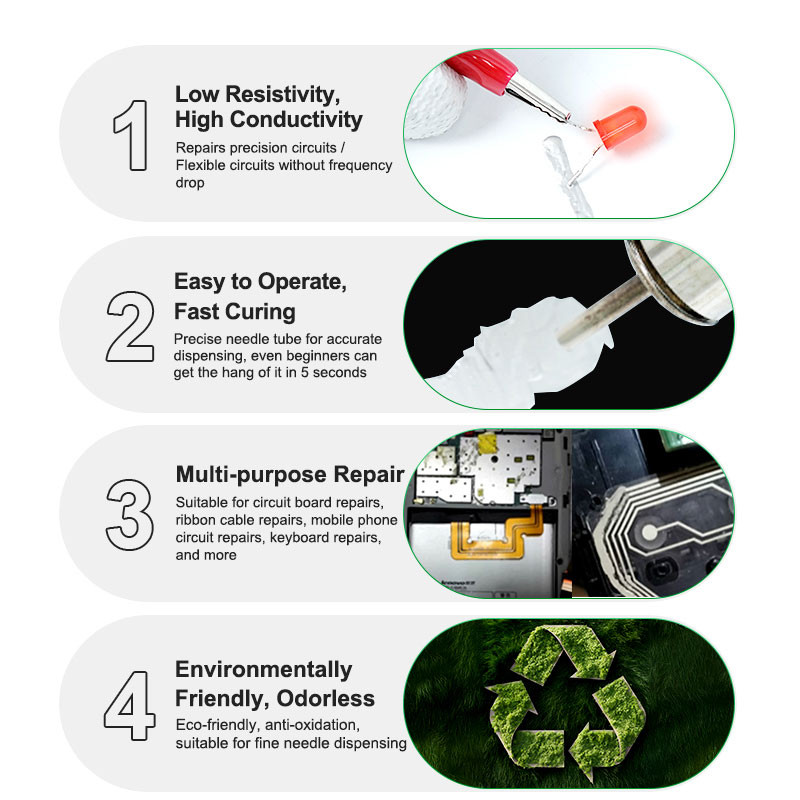 1

Low Resistivity, High Conductivity

Repairs precision circuits / Flexible circuits without frequency drop

2

Easy to Operate, Fast Curing

Precise needle tube for accurate dispensing, even beginners can get the hang of it in 5 seconds

3

Multi-purpose Repair

Suitable for circuit board repairs, ribbon cable repairs, mobile phone circuit repairs, keyboard repairs, and more

4

Environmentally Friendly, Odorless

Eco-friendly, anti-oxidation, suitable for fine needle dispensing